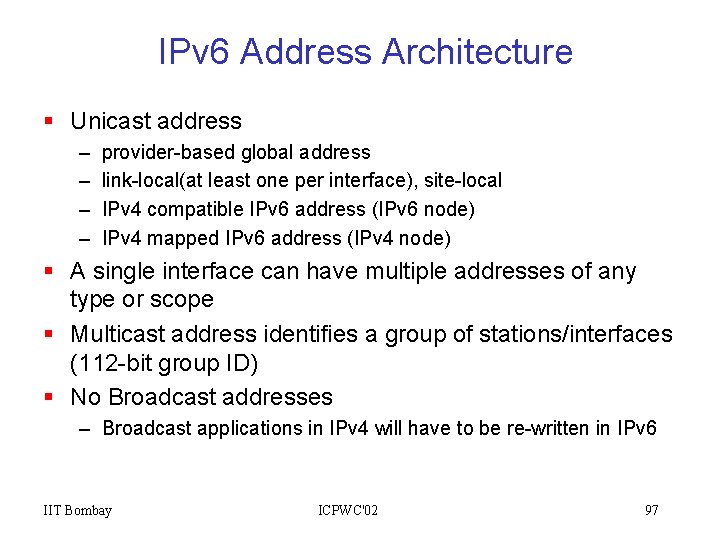 IPv6 Address Architecture

▪ Unicast address
– provider-based global address
– link-local(at least one per interface), site-local
– IPv4 compatible IPv6 address (IPv6 node)
– IPv4 mapped IPv6 address (IPv4 node)

▪ A single interface can have multiple addresses of any type or scope

▪ Multicast address identifies a group of stations/interfaces (112-bit group ID)

▪ No Broadcast addresses
– Broadcast applications in IPv4 will have to be re-written in IPv6

IIT Bombay ICPWC'02 97